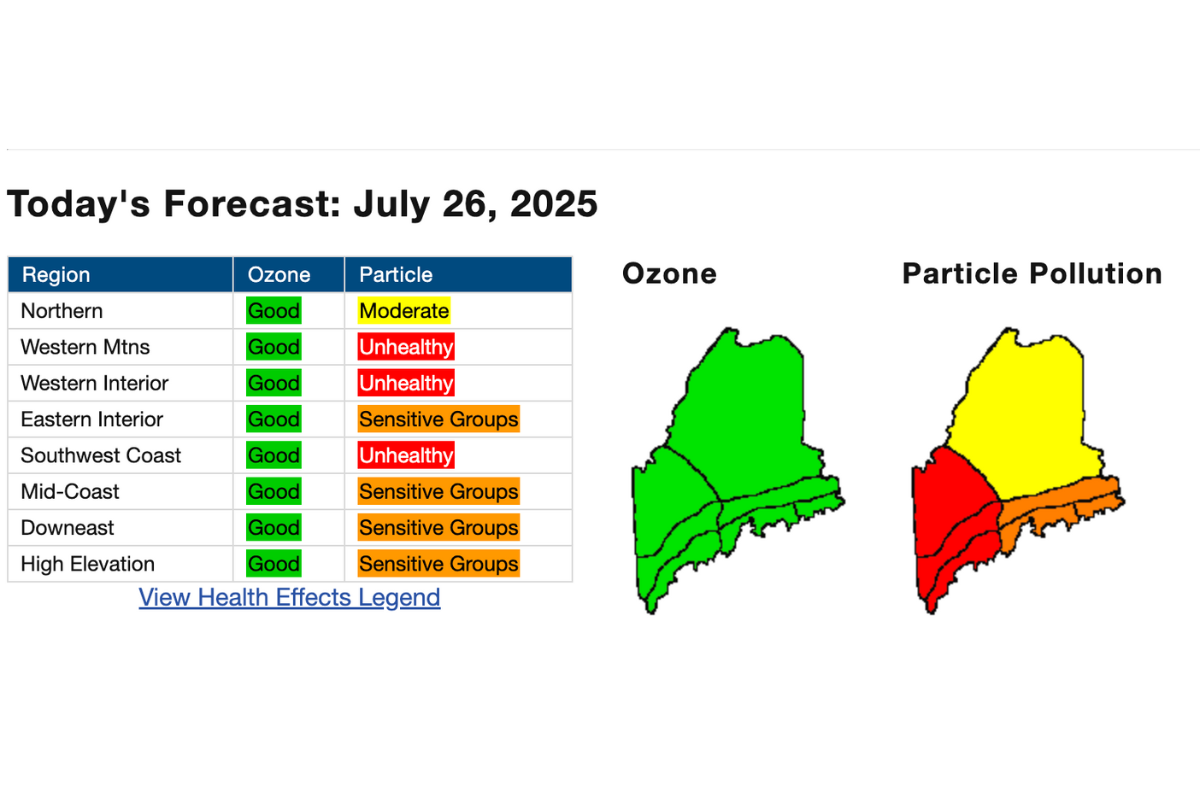 Today's Forecast: July 26, 2025

| Region | Ozone | Particle |
|---|---|---|
| Northern | Good | Moderate |
| Western Mtns | Good | Unhealthy |
| Western Interior | Good | Unhealthy |
| Eastern Interior | Good | Sensitive Groups |
| Southwest Coast | Good | Unhealthy |
| Mid-Coast | Good | Sensitive Groups |
| Downeast | Good | Sensitive Groups |
| High Elevation | Good | Sensitive Groups |

View Health Effects Legend

Ozone

Particle Pollution